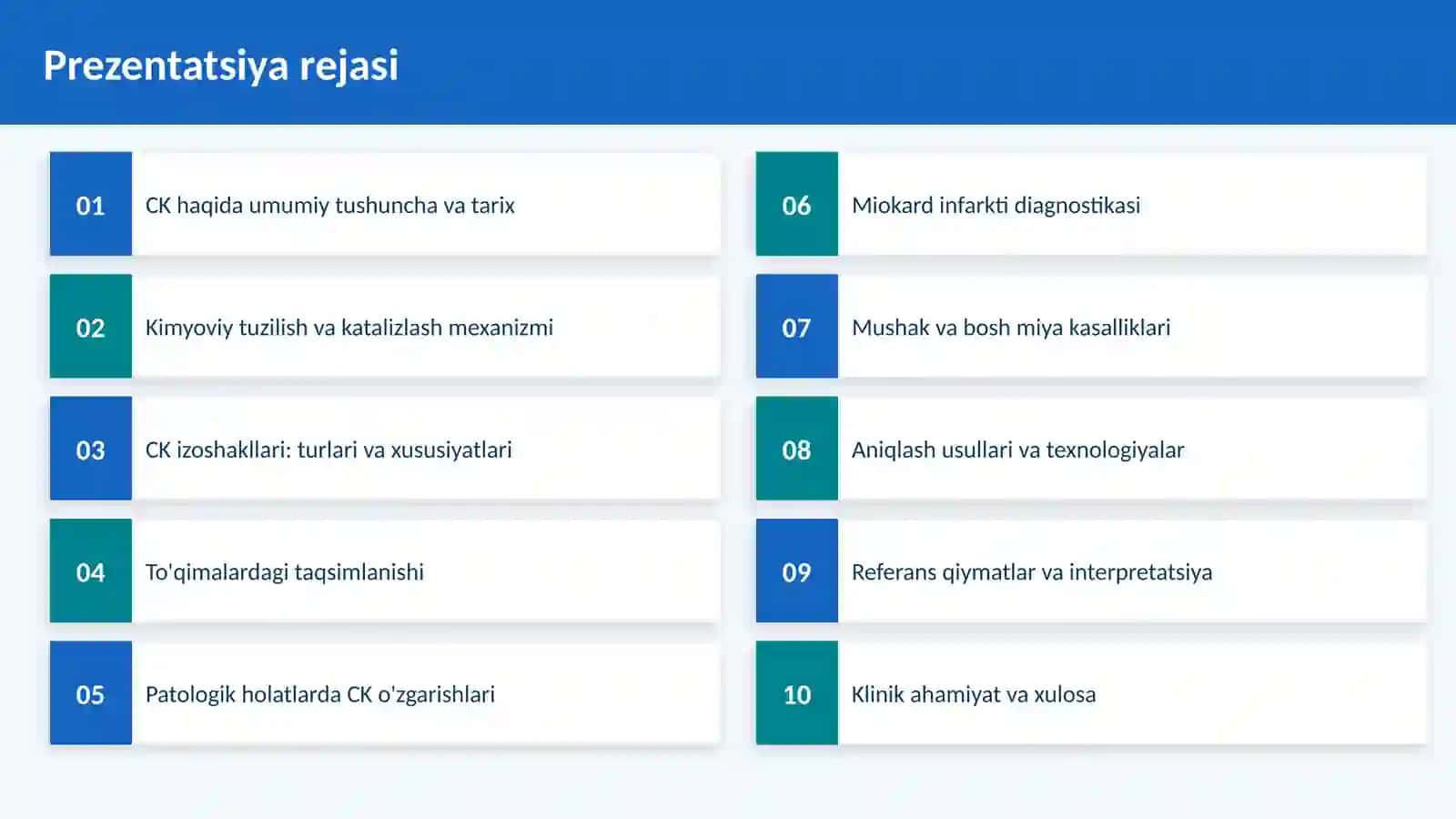 Prezentatsiya rejasi

01 CK haqida umumiy tushuncha va tarix

02 Kimyoviy tuzilish va katalizlash mexanizmi

03 CK izoshakllari: turlari va xususiyatlari

04 To'qimalardagi taqsimlanishi

05 Patologik holatlarda CK o'zgarishlari

06 Miokard infarkti diagnostikasi

07 Mushak va bosh miya kasalliklari

08 Aniqlash usullari va texnologiyalar

09 Referans qiymatlar va interpretatsiya

10 Klinik ahamiyat va xulosa